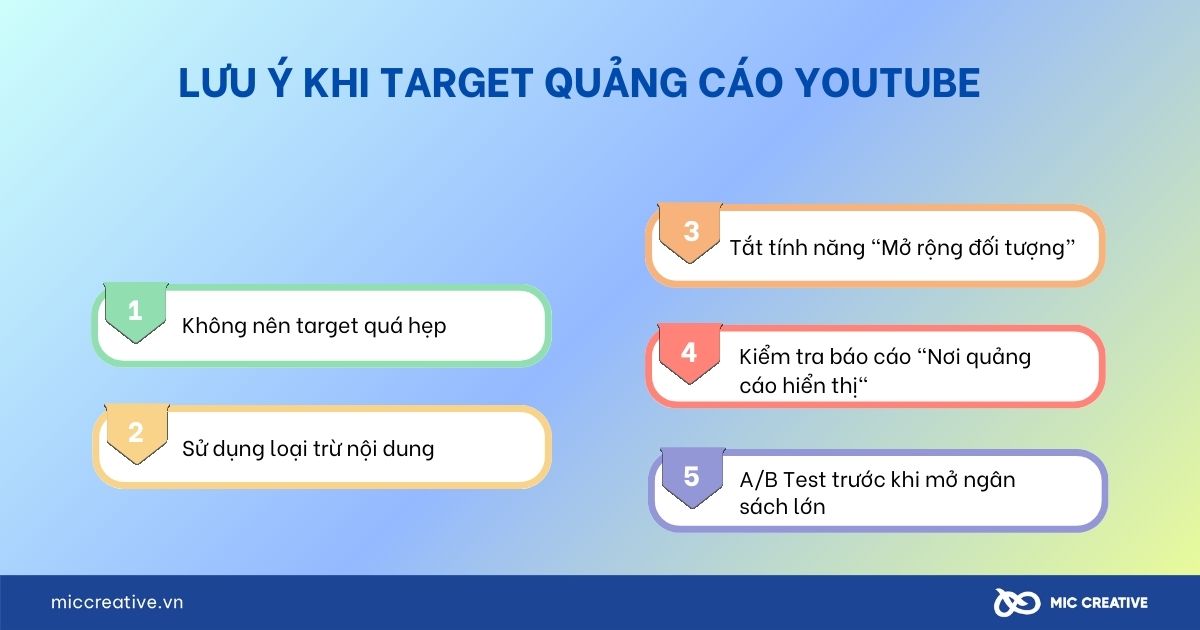 LƯU Ý KHI TARGET QUẢNG CÁO YOUTUBE

1 Không nên target quá hẹp

2 Sử dụng loại trừ nội dung

3 Tắt tính năng “Mở rộng đối tượng”

4 Kiểm tra báo cáo “Nơi quảng cáo hiển thị“

5 A/B Test trước khi mở ngân sách lớn

miccreative.vn

MIC CREATIVE